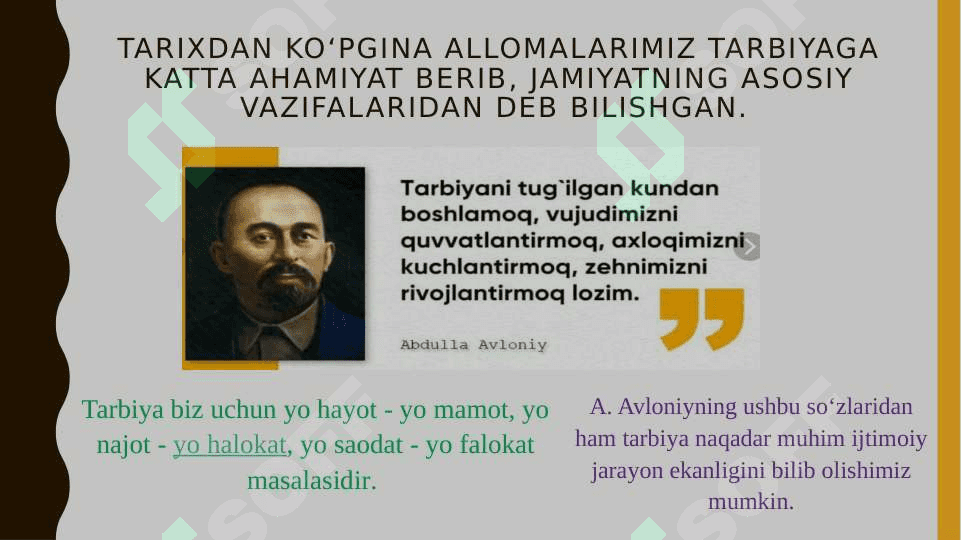 TARIXDAN KO‘PGINA ALLOMALARIMIZ TARBIYAGA KATTA AHAMIYAT BERIB, JAMIYATNING ASOSIY VAZIFALARIDAN DEB BILISHGAN.

Tarbiyani tug`ilgan kundan boshlamoq, vujudimizni quvvatlantirmoq, axloqimizni kuchlantirmoq, zehnimizni rivojlantirmoq lozim.

Abdulla Avloniy

Tarbiya biz uchun yo hayot - yo mamot, yo najot - yo halokat, yo saodat - yo falokat masalasidir.

A. Avloniyning ushbu so‘zlaridan ham tarbiya naqadar muhim ijtimoiy jarayon ekanligini bilib olishimiz mumkin.